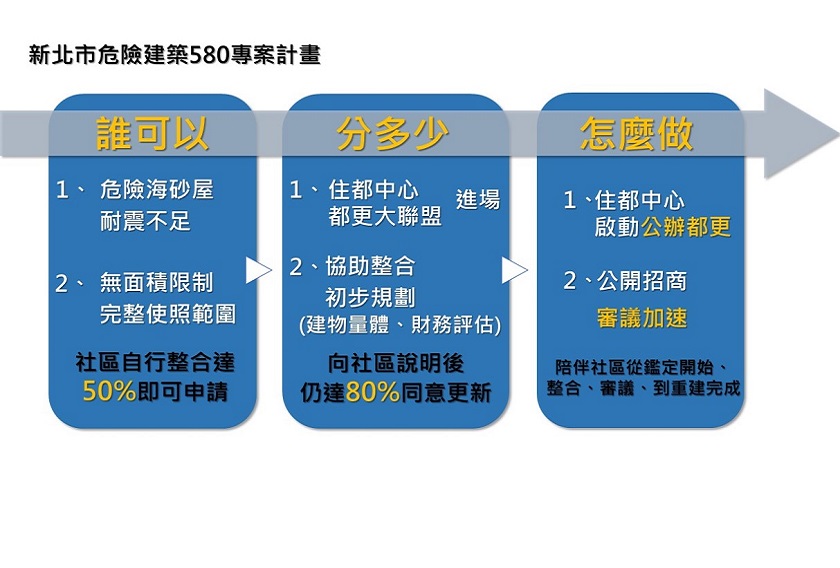 新北市危險建築580專案計畫

誰可以

1、 危險海砂屋
耐震不足

2、 無面積限制
完整使照範圍

社區自行整合達
50%即可申請

分多少

1、住都中心
都更大聯盟 進場

2、協助整合
初步規劃
(建物量體、財務評估)

向社區說明後
仍達80%同意更新

怎麼做

1、住都中心
啟動公辦都更

2、公開招商
審議加速

陪伴社區從鑑定開始、
整合、審議、到重建完成